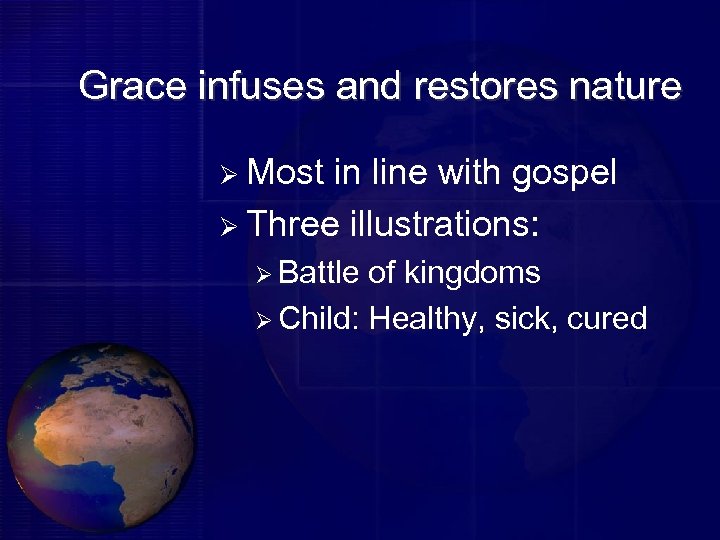 Grace infuses and restores nature

➢ Most in line with gospel
➢ Three illustrations:
➢ Battle of kingdoms
➢ Child: Healthy, sick, cured